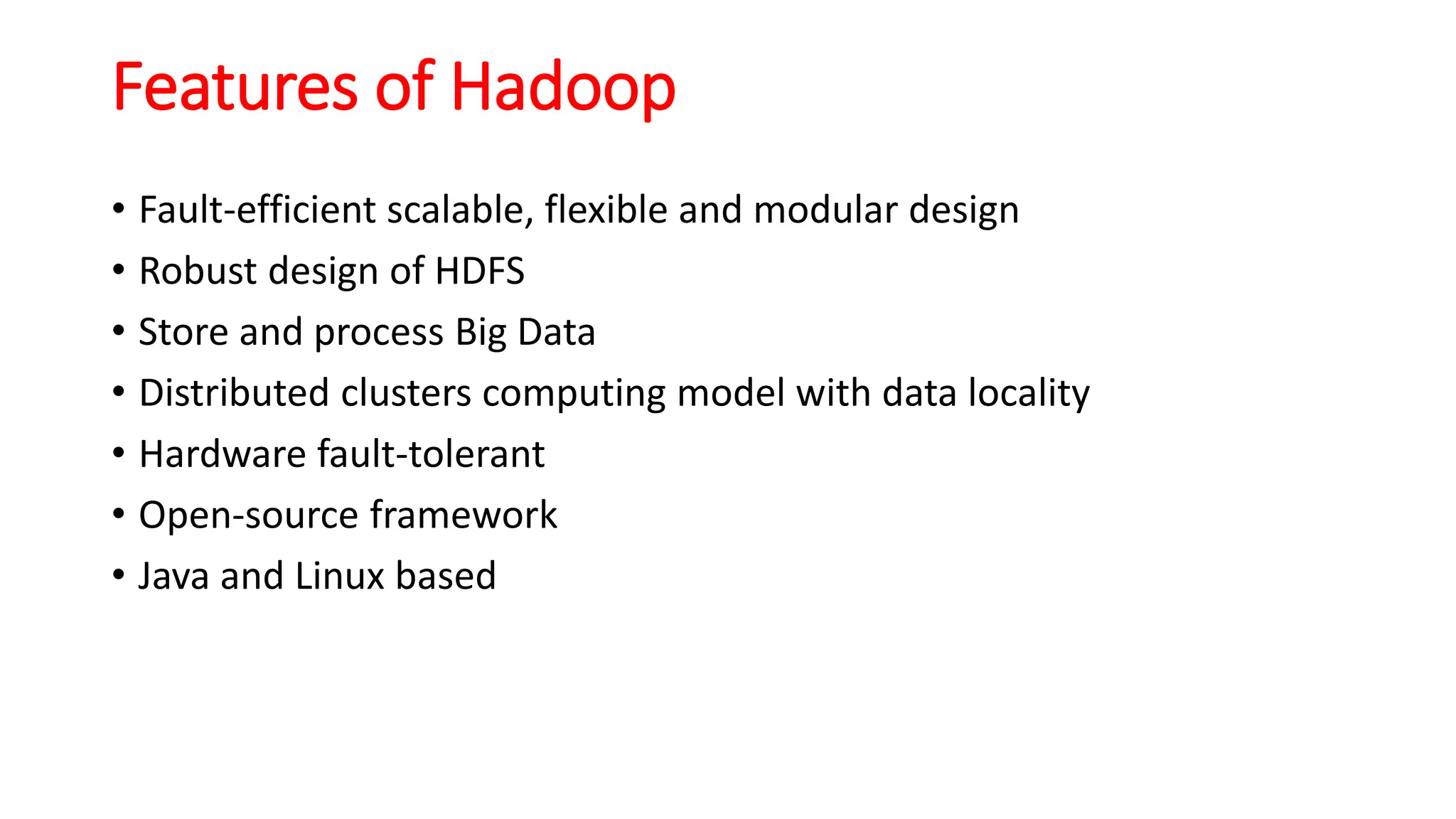 Features of Hadoop

• Fault-efficient scalable, flexible and modular design
• Robust design of HDFS
• Store and process Big Data
• Distributed clusters computing model with data locality
• Hardware fault-tolerant
• Open-source framework
• Java and Linux based